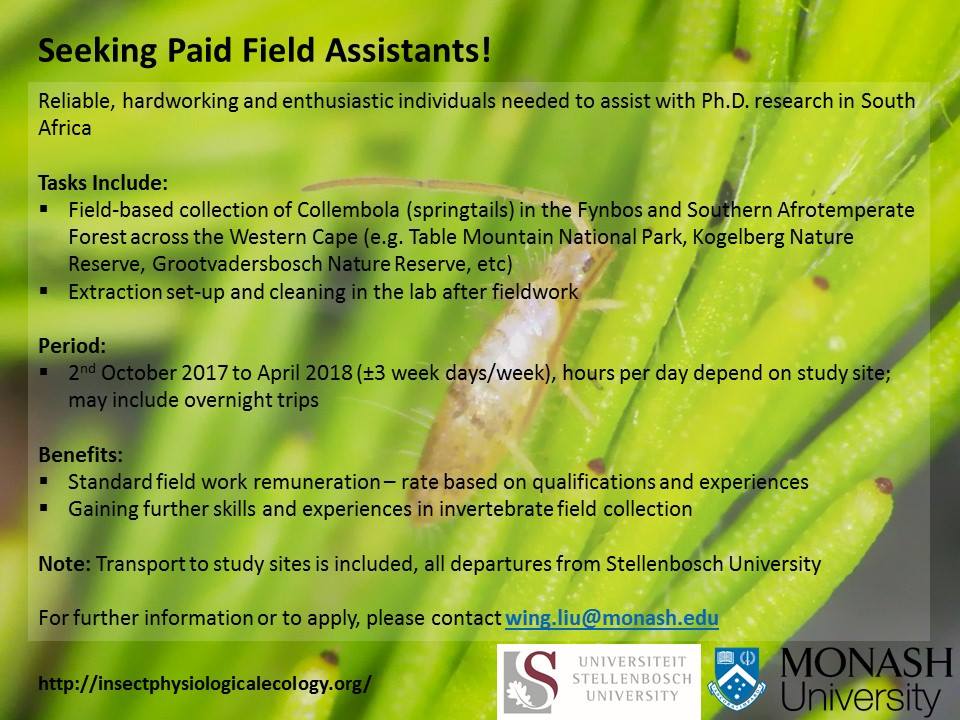 Seeking Paid Field Assistants!

Reliable, hardworking and enthusiastic individuals needed to assist with Ph.D. research in South Africa

Tasks Include:
▪ Field-based collection of Collembola (springtails) in the Fynbos and Southern Afrotemperate Forest across the Western Cape (e.g. Table Mountain National Park, Kogelberg Nature Reserve, Grootvadersbosch Nature Reserve, etc)
▪ Extraction set-up and cleaning in the lab after fieldwork

Period:
▪ 2$^{nd}$ October 2017 to April 2018 (±3 week days/week), hours per day depend on study site; may include overnight trips

Benefits:
▪ Standard field work remuneration – rate based on qualifications and experiences
▪ Gaining further skills and experiences in invertebrate field collection

Note: Transport to study sites is included, all departures from Stellenbosch University

For further information or to apply, please contact wing.liu@monash.edu

http://insectphysiologicalecology.org/

UNIVERSITEIT STELLENBOSCH UNIVERSITY

MONASH University